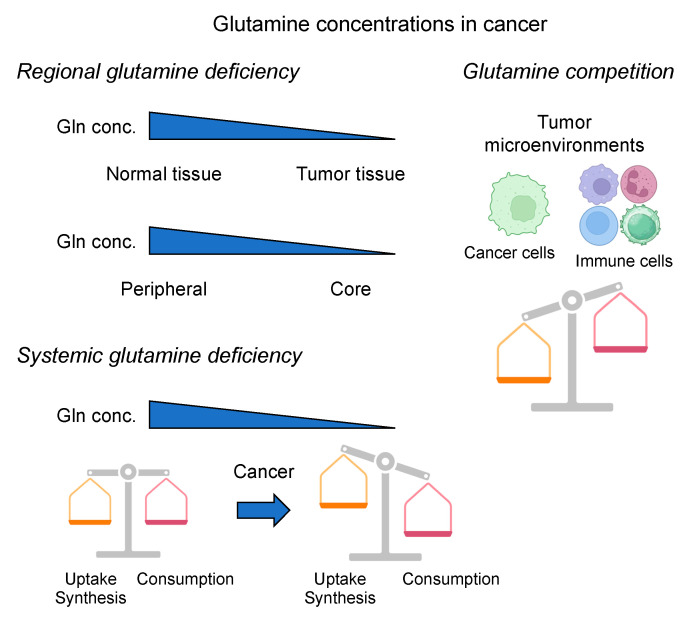 Glutamine concentrations in cancer

Regional glutamine deficiency

Gln conc.

Normal tissue

Tumor tissue

Gln conc.

Peripheral

Core

Systemic glutamine deficiency

Gln conc.

Cancer

Uptake
Synthesis

Consumption

Uptake
Synthesis

Consumption

Glutamine competition

Tumor
microenvironments

Cancer cells

Immune cells